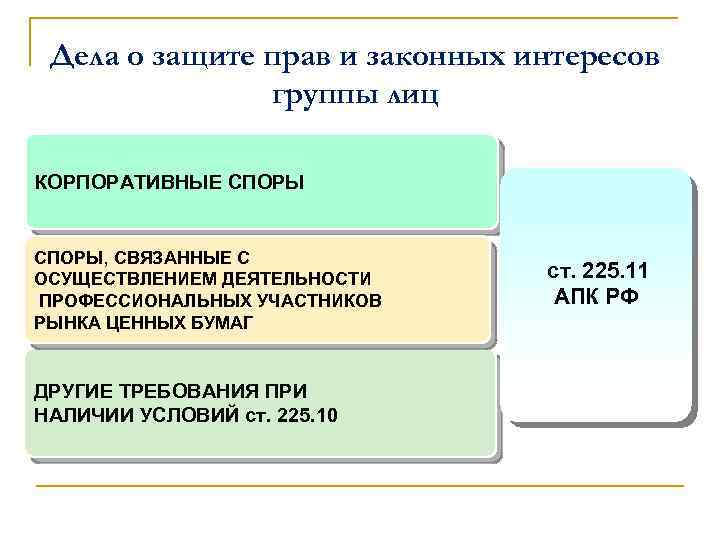 Дела о защите прав и законных интересов группы лиц

КОРПОРАТИВНЫЕ СПОРЫ

СПОРЫ, СВЯЗАННЫЕ С ОСУЩЕСТВЛЕНИЕМ ДЕЯТЕЛЬНОСТИ ПРОФЕССИОНАЛЬНЫХ УЧАСТНИКОВ РЫНКА ЦЕННЫХ БУМАГ

ДРУГИЕ ТРЕБОВАНИЯ ПРИ НАЛИЧИИ УСЛОВИЙ ст. 225.10

ст. 225.11 АПК РФ